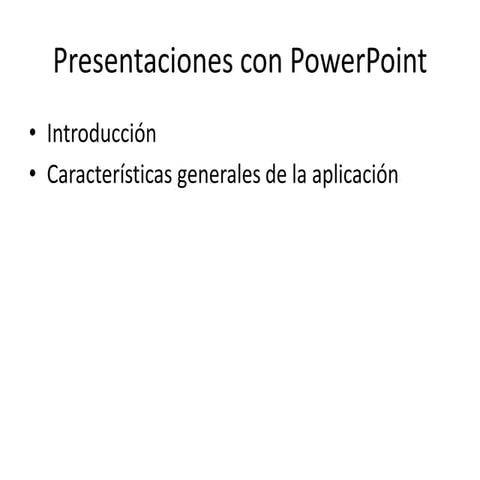 Presentaciones con PowerPoint

• Introducción
• Características generales de la aplicación